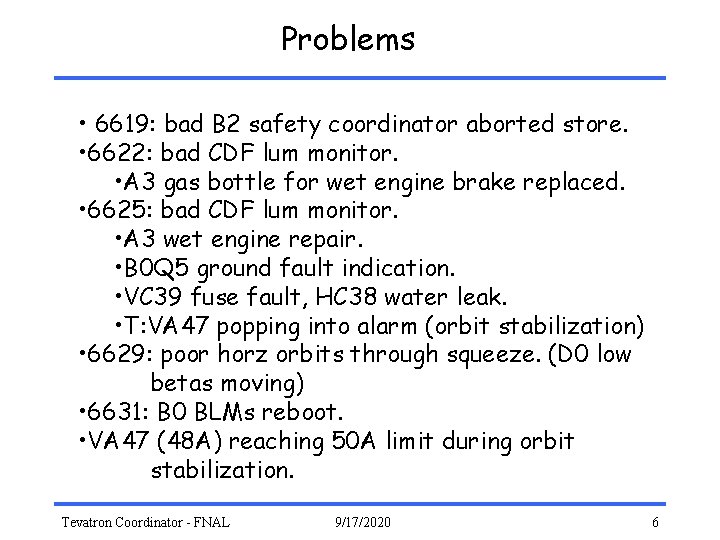 Problems

• 6619: bad B2 safety coordinator aborted store.
•6622: bad CDF lum monitor.
•A3 gas bottle for wet engine brake replaced.
•6625: bad CDF lum monitor.
•A3 wet engine repair.
•B0Q5 ground fault indication.
•VC39 fuse fault, HC38 water leak.
•T:VA47 popping into alarm (orbit stabilization)
•6629: poor horz orbits through squeeze. (D0 low betas moving)
•6631: B0 BLMs reboot.
•VA47 (48A) reaching 50A limit during orbit stabilization.

Tevatron Coordinator - FNAL 9/17/2020 6